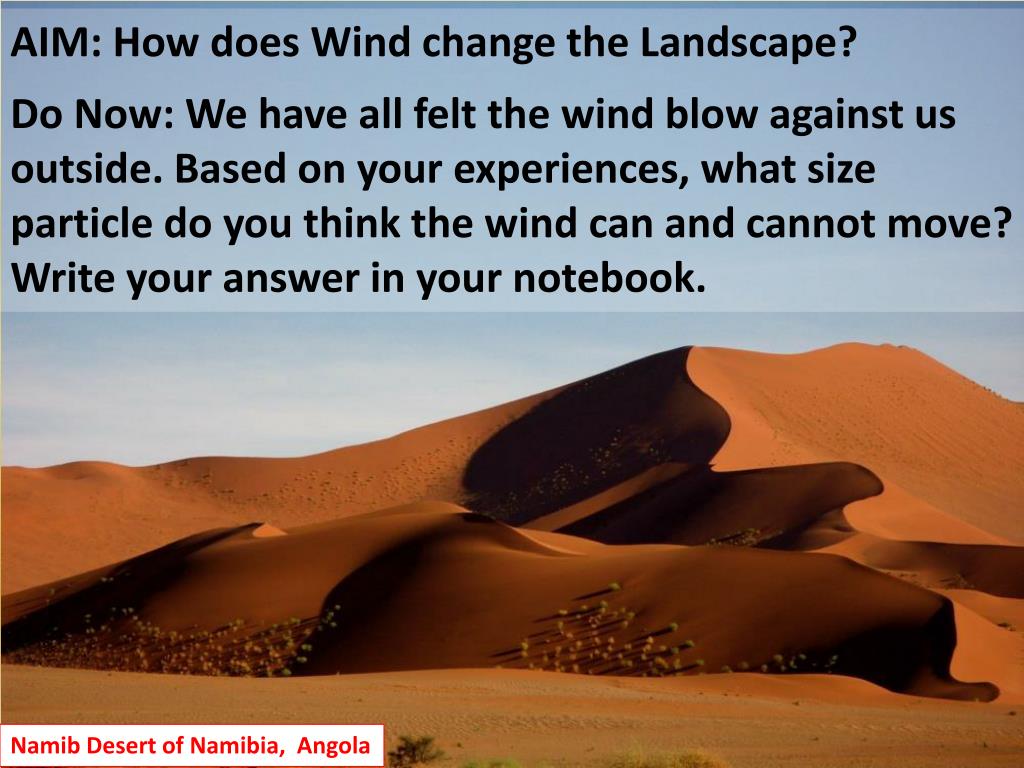 AIM: How does Wind change the Landscape?

Do Now: We have all felt the wind blow against us outside. Based on your experiences, what size particle do you think the wind can and cannot move? Write your answer in your notebook.

Namib Desert of Namibia,  Angola